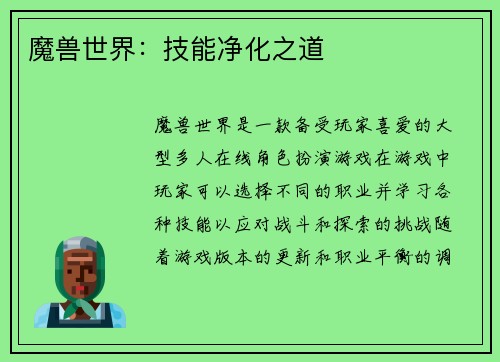 魔兽世界：技能净化之道

魔兽世界是一款备受玩家喜爱的大型多人在线角色扮演游戏在游戏中玩家可以选择不同的职业并学习各种技能以应对战斗和探索的挑战随着游戏版本的更新和职业平衡的调